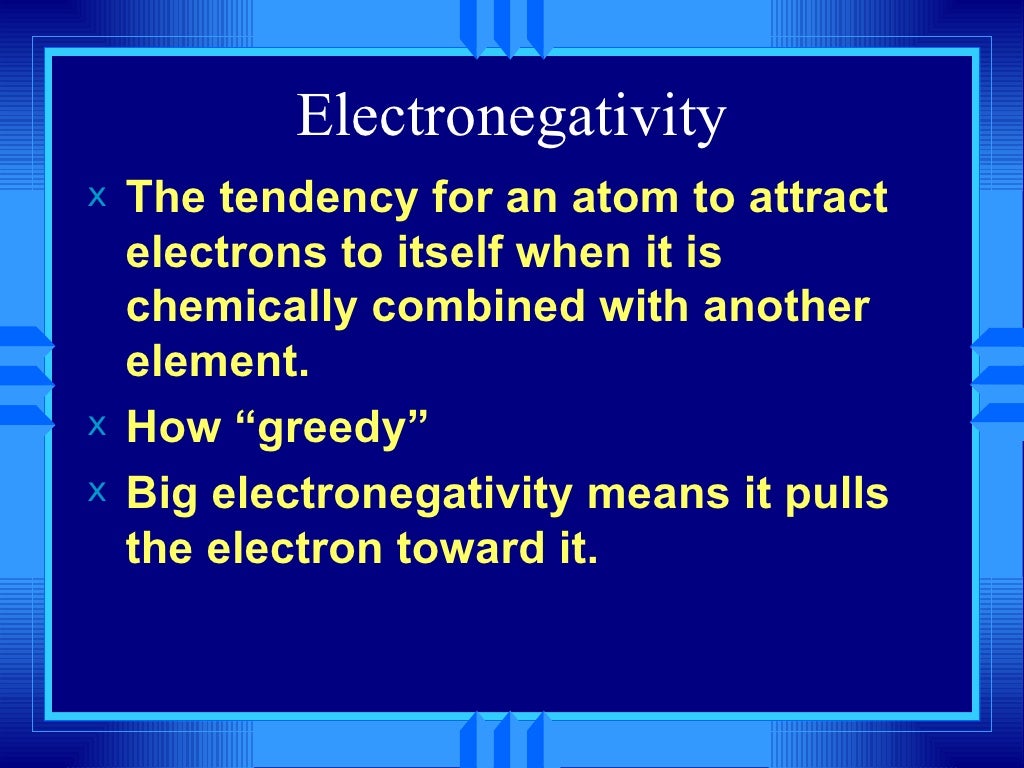 Electronegativity

x The tendency for an atom to attract electrons to itself when it is chemically combined with another element.

x How “greedy”

x Big electronegativity means it pulls the electron toward it.